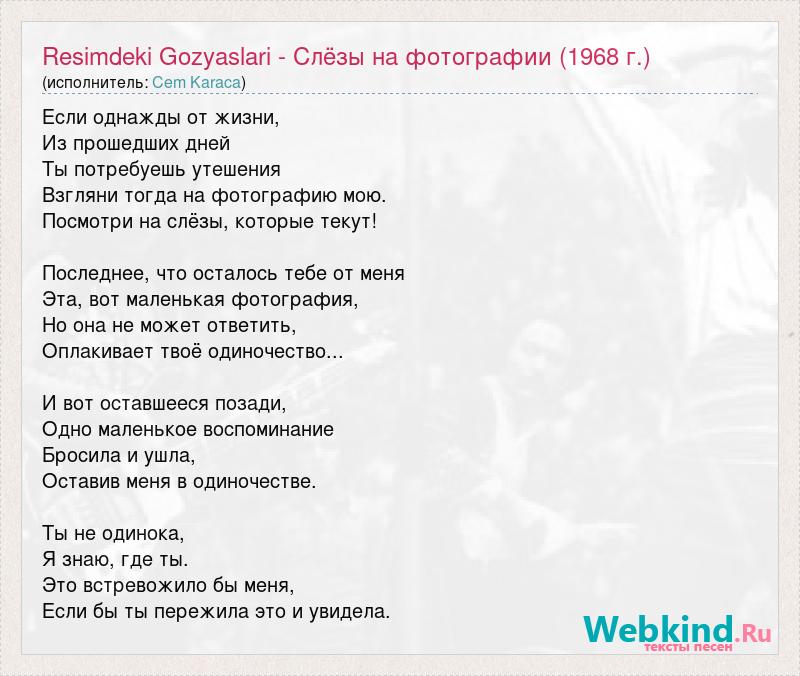 Resimdeki Gozyaslari - Слёзы на фотографии (1968 г.)
(исполнитель: Cem Karaca)

Если однажды от жизни,
Из прошедших дней
Ты потребуешь утешения
Взгляни тогда на фотографию мою.
Посмотри на слёзы, которые текут!

Последнее, что осталось тебе от меня
Эта, вот маленькая фотография,
Но она не может ответить,
Оплакивает твоё одиночество...

И вот оставшееся позади,
Одно маленькое воспоминание
Бросила и ушла,
Оставив меня в одиночестве.

Ты не одинока,
Я знаю, где ты.
Это встревожило бы меня,
Если бы ты пережила это и увидела.

Webkind.Ru
тексты песен